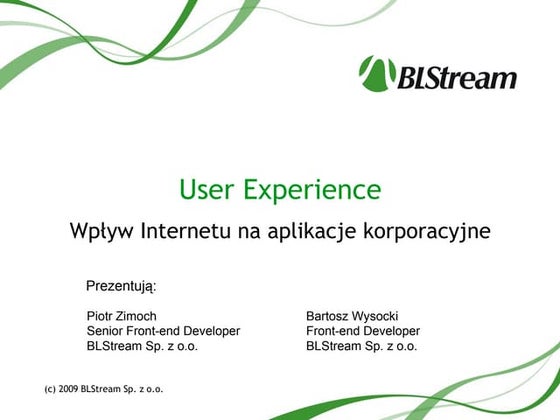 BLStream

User Experience

Wpływ Internetu na aplikacje korporacyjne

Prezentują:

Piotr Zimoch
Senior Front-end Developer
BLStream Sp. z o.o.

Bartosz Wysocki
Front-end Developer
BLStream Sp. z o.o.

(c) 2009 BLStream Sp. z o.o.